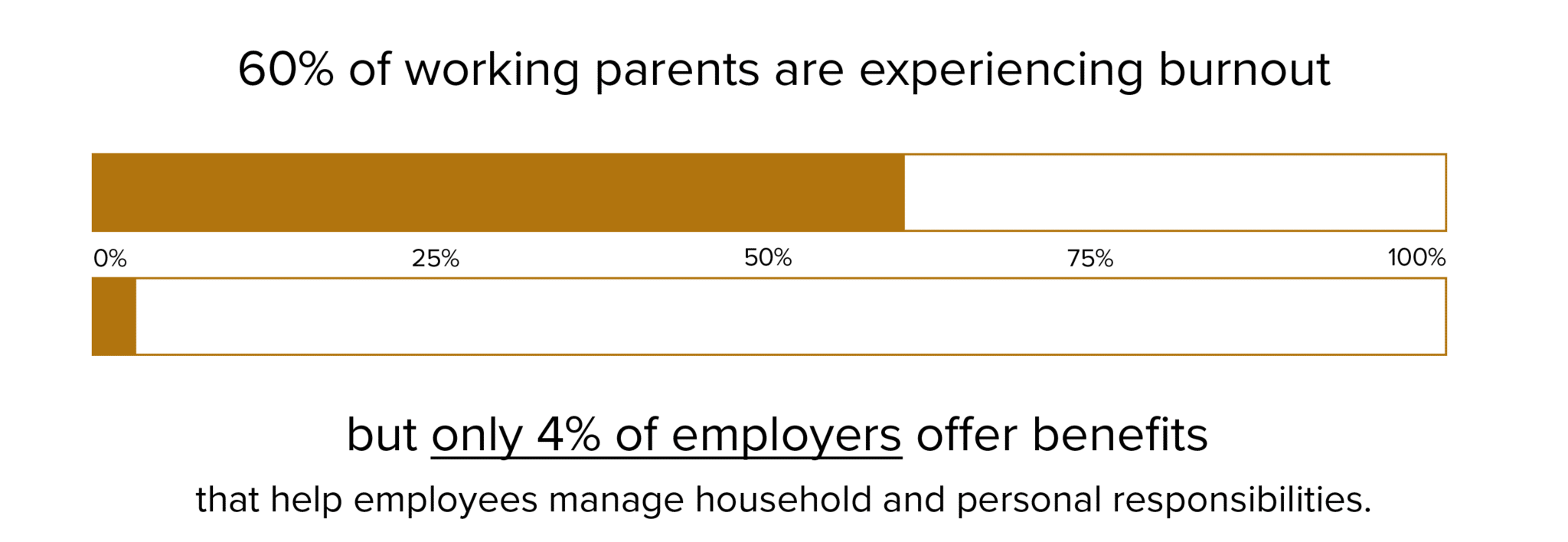 60% of working parents are experiencing burnout

0% 25% 50% 75% 100%

but only 4% of employers offer benefits
that help employees manage household and personal responsibilities.